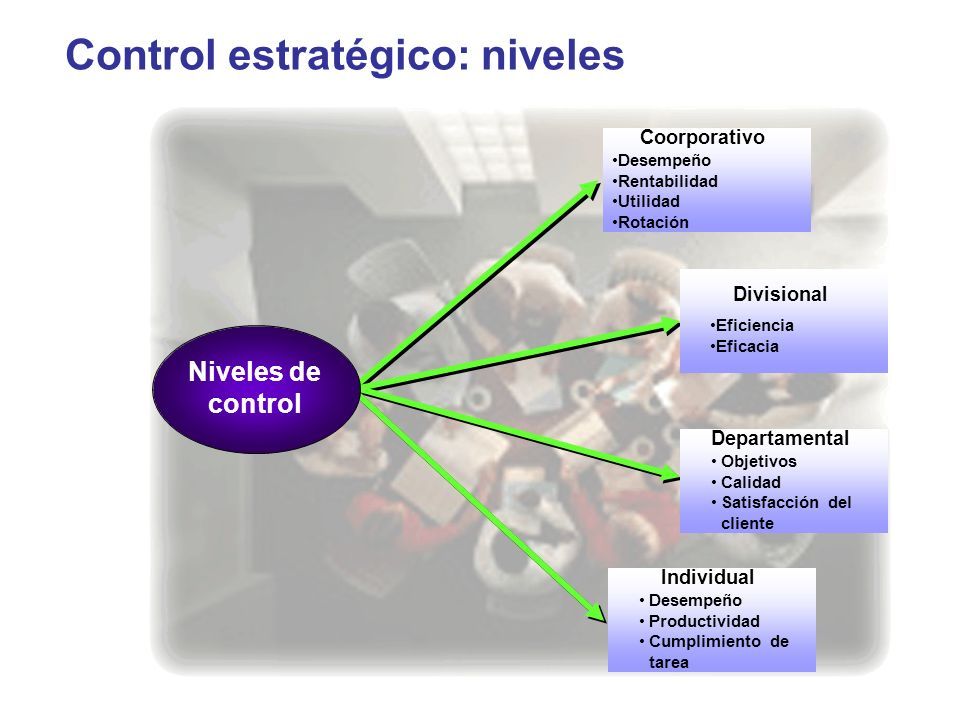 Control estratégico: niveles

Niveles de control

Coorporativo
•Desempeño
•Rentabilidad
•Utilidad
•Rotación

Divisional
•Eficiencia
•Eficacia

Departamental
• Objetivos
• Calidad
• Satisfacción del cliente

Individual
• Desempeño
• Productividad
• Cumplimiento de tarea